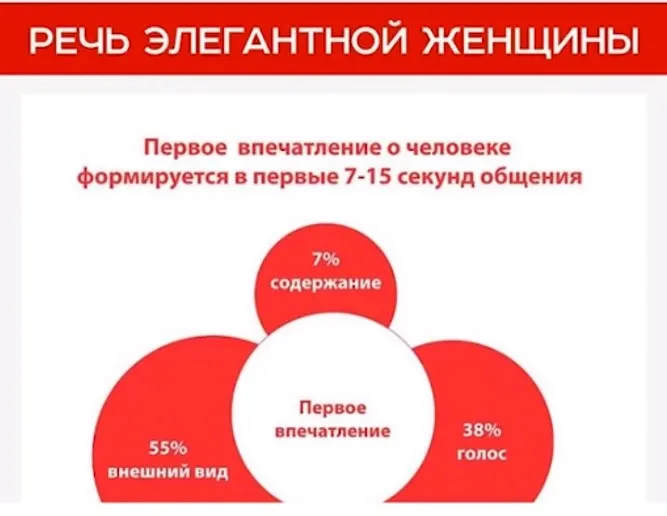 РЕЧЬ ЭЛЕГАНТНОЙ ЖЕНЩИНЫ

Первое впечатление о человеке формируется в первые 7-15 секунд общения

7%
содержание

Первое впечатление

55%
внешний вид

38%
голос